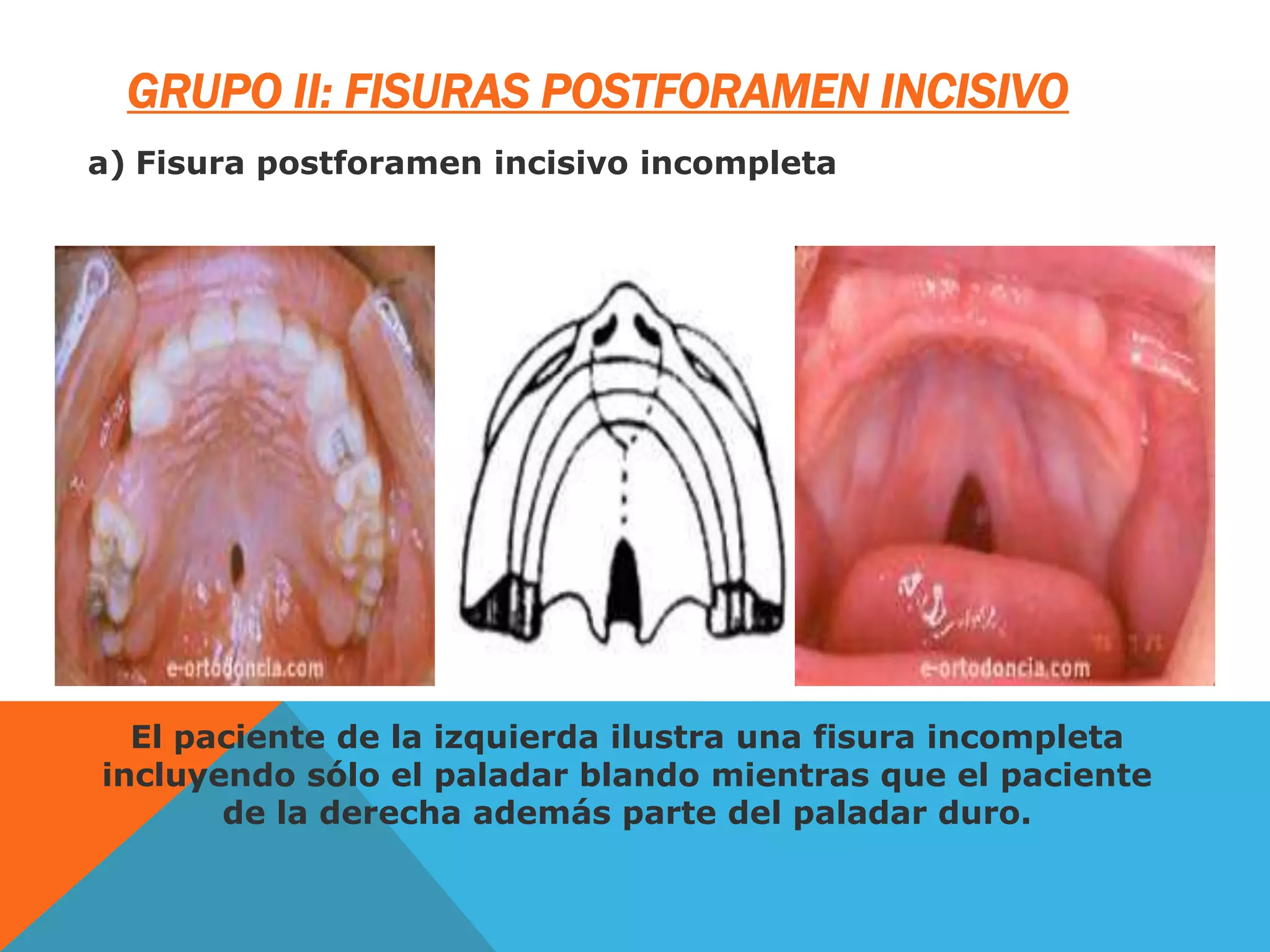 GRUPO II: FISURAS POSTFORAMEN INCISIVO

a) Fisura postforamen incisivo incompleta

e-ortodoncia.com

e-ortodoncia.com

El paciente de la izquierda ilustra una fisura incompleta incluyendo sólo el paladar blando mientras que el paciente de la derecha además parte del paladar duro.